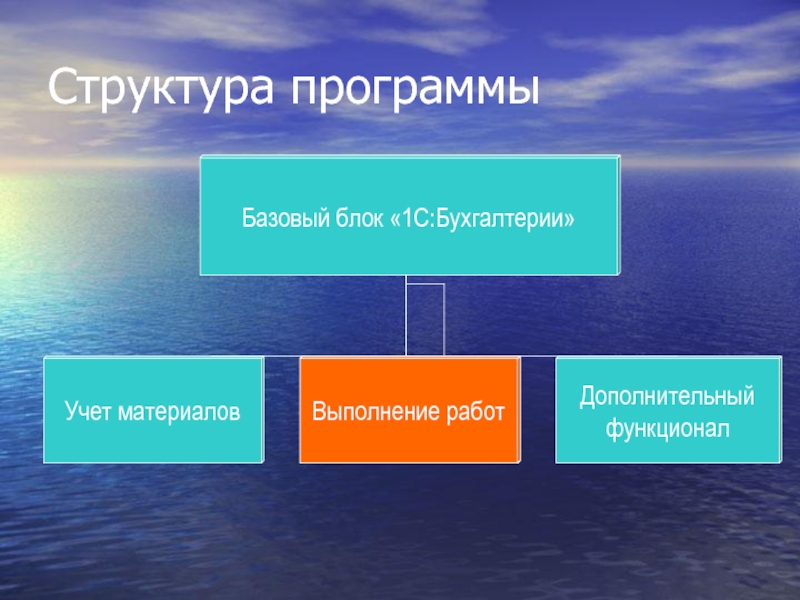 Структура программы

Базовый блок «1С:Бухгалтерии»

Учет материалов

Выполнение работ

Дополнительный функционал